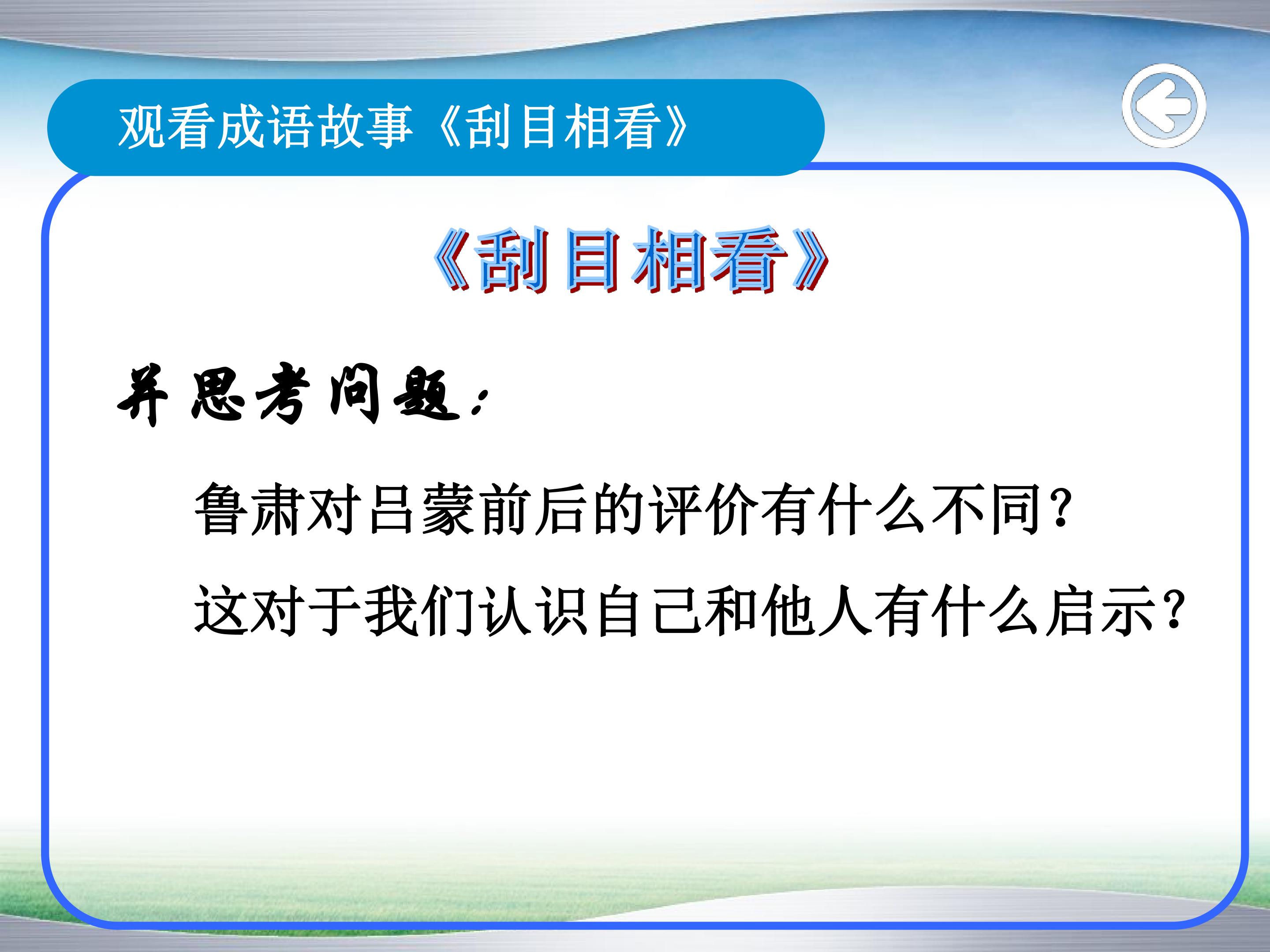 观看成语故事《刮目相看》

《刮目相看》

并思考问题：

鲁肃对吕蒙前后的评价有什么不同？

这对于我们认识自己和他人有什么启示？